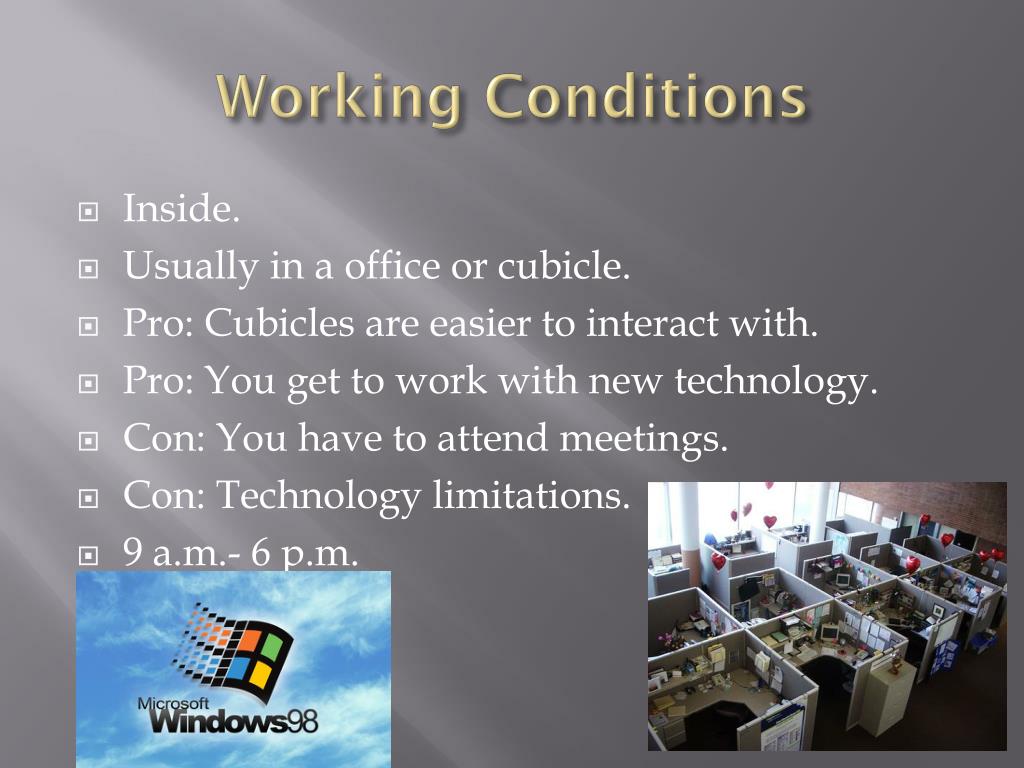 Working Conditions

Inside.
Usually in a office or cubicle.
Pro: Cubicles are easier to interact with.
Pro: You get to work with new technology.
Con: You have to attend meetings.
Con: Technology limitations.
9 a.m.- 6 p.m.

Microsoft Windows98